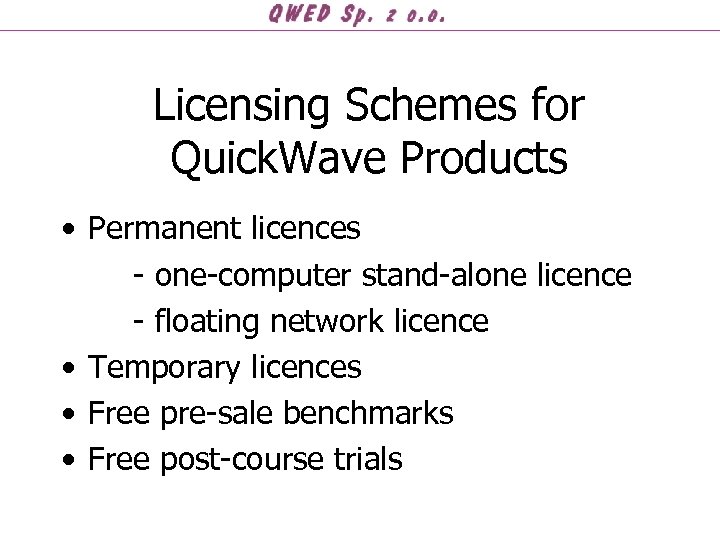 QWED Sp. z o.o.

Licensing Schemes for QuickWave Products

• Permanent licences
- one-computer stand-alone licence
- floating network licence
• Temporary licences
• Free pre-sale benchmarks
• Free post-course trials